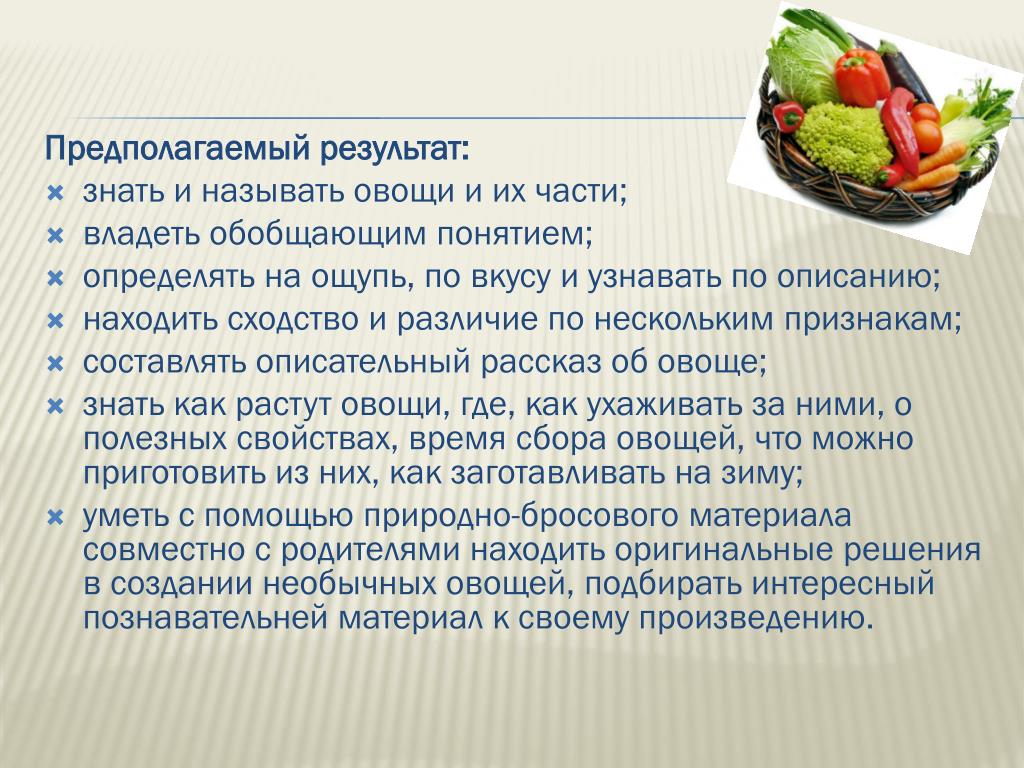 Предполагаемый результат:

- знать и называть овощи и их части;
- владеть обобщающим понятием;
- определять на ощупь, по вкусу и узнавать по описанию;
- находить сходство и различие по нескольким признакам;
- составлять описательный рассказ об овоще;
- знать как растут овощи, где, как ухаживать за ними, о полезных свойствах, время сбора овощей, что можно приготовить из них, как заготавливать на зиму;
- уметь с помощью природно-бросового материала совместно с родителями находить оригинальные решения в создании необычных овощей, подбирать интересный познавательней материал к своему произведению.